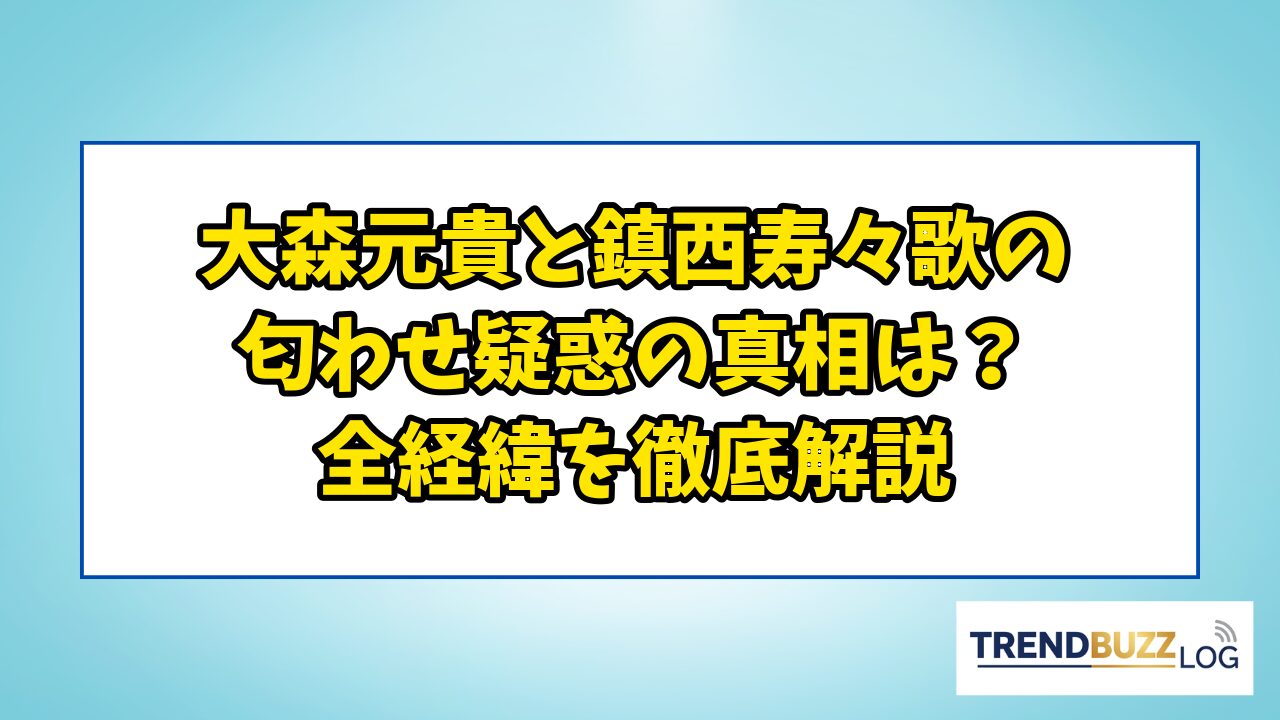 大森元貴と鎮西寿々歌の
匂わせ疑惑の真相は？
全経緯を徹底解説

TRENDBUZZ LOG